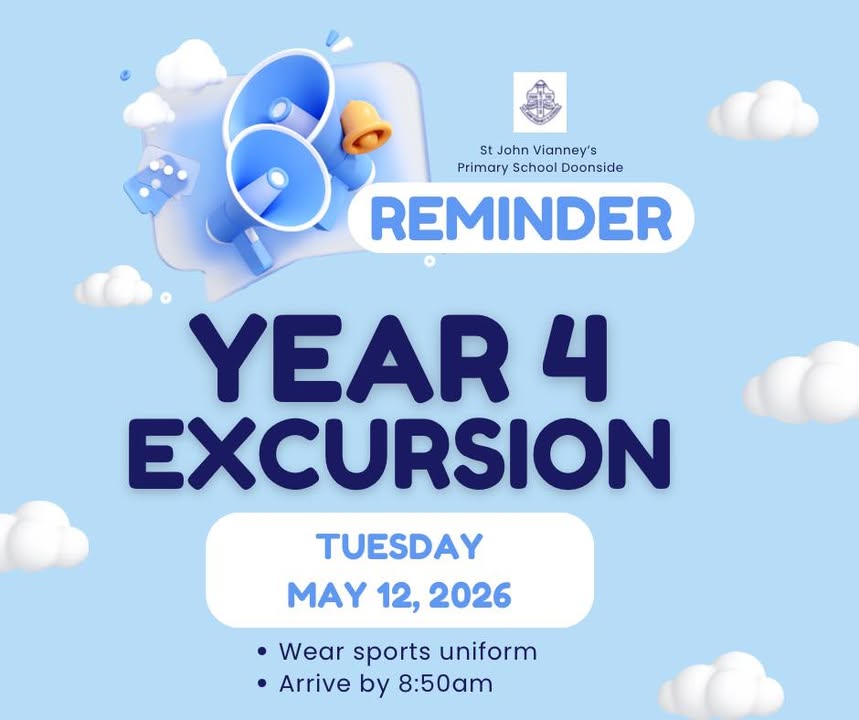 St John Vianney's
Primary School Doonside

REMINDER

YEAR 4
EXCURSION

TUESDAY
MAY 12, 2026

• Wear sports uniform
• Arrive by 8:50am